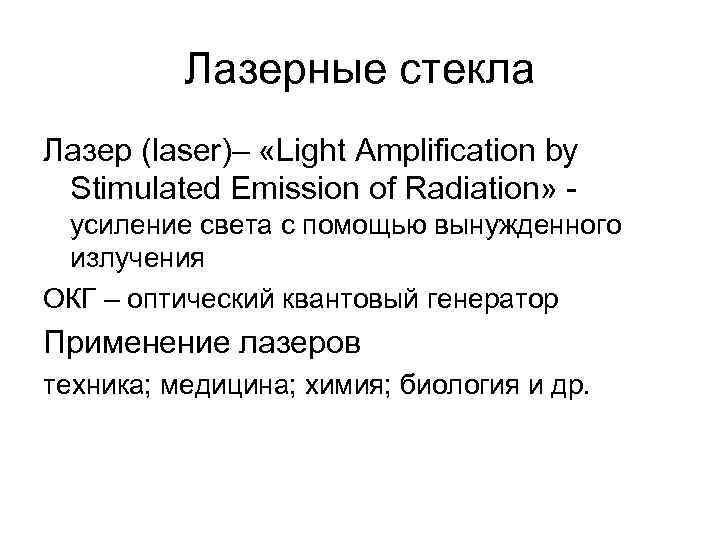 Лазерные стекла

Лазер (laser)– «Light Amplification by Stimulated Emission of Radiation» - усиление света с помощью вынужденного излучения

ОКГ – оптический квантовый генератор

Применение лазеров

техника; медицина; химия; биология и др.